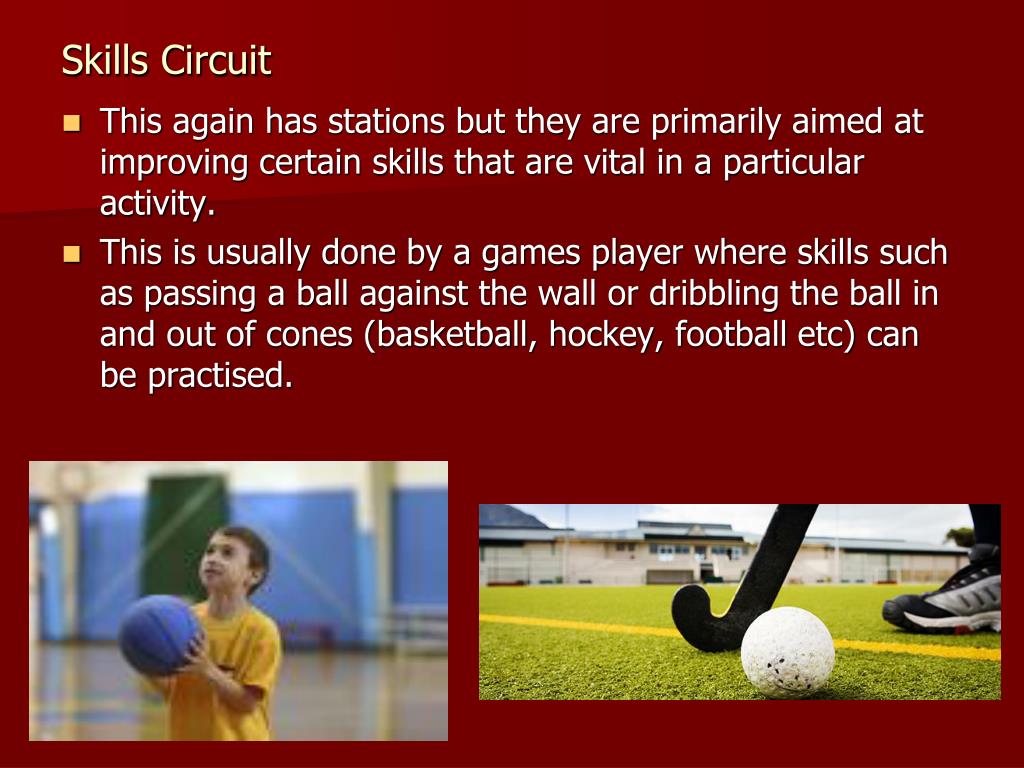 Skills Circuit

- This again has stations but they are primarily aimed at improving certain skills that are vital in a particular activity.
- This is usually done by a games player where skills such as passing a ball against the wall or dribbling the ball in and out of cones (basketball, hockey, football etc) can be practised.